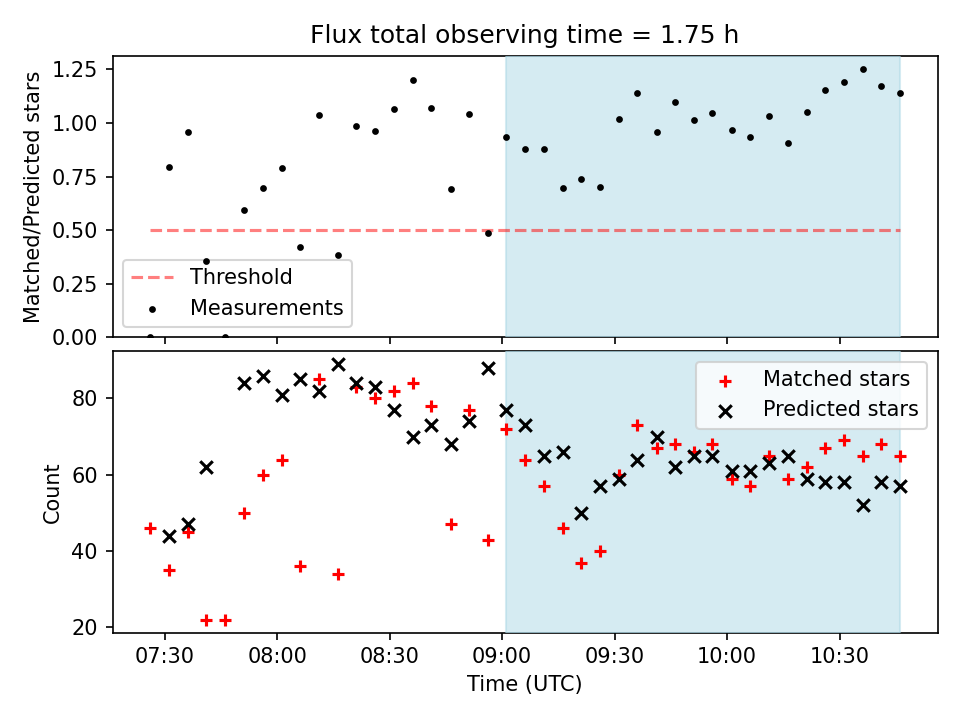 Flux total observing time = 1.75 h

Matched/Predicted stars

1.25
1.00
0.75
0.50
0.25
0.00

Threshold
Measurements

Count

80
60
40
20

Matched stars
Predicted stars

07:30
08:00
08:30
09:00
09:30
10:00
10:30

Time (UTC)